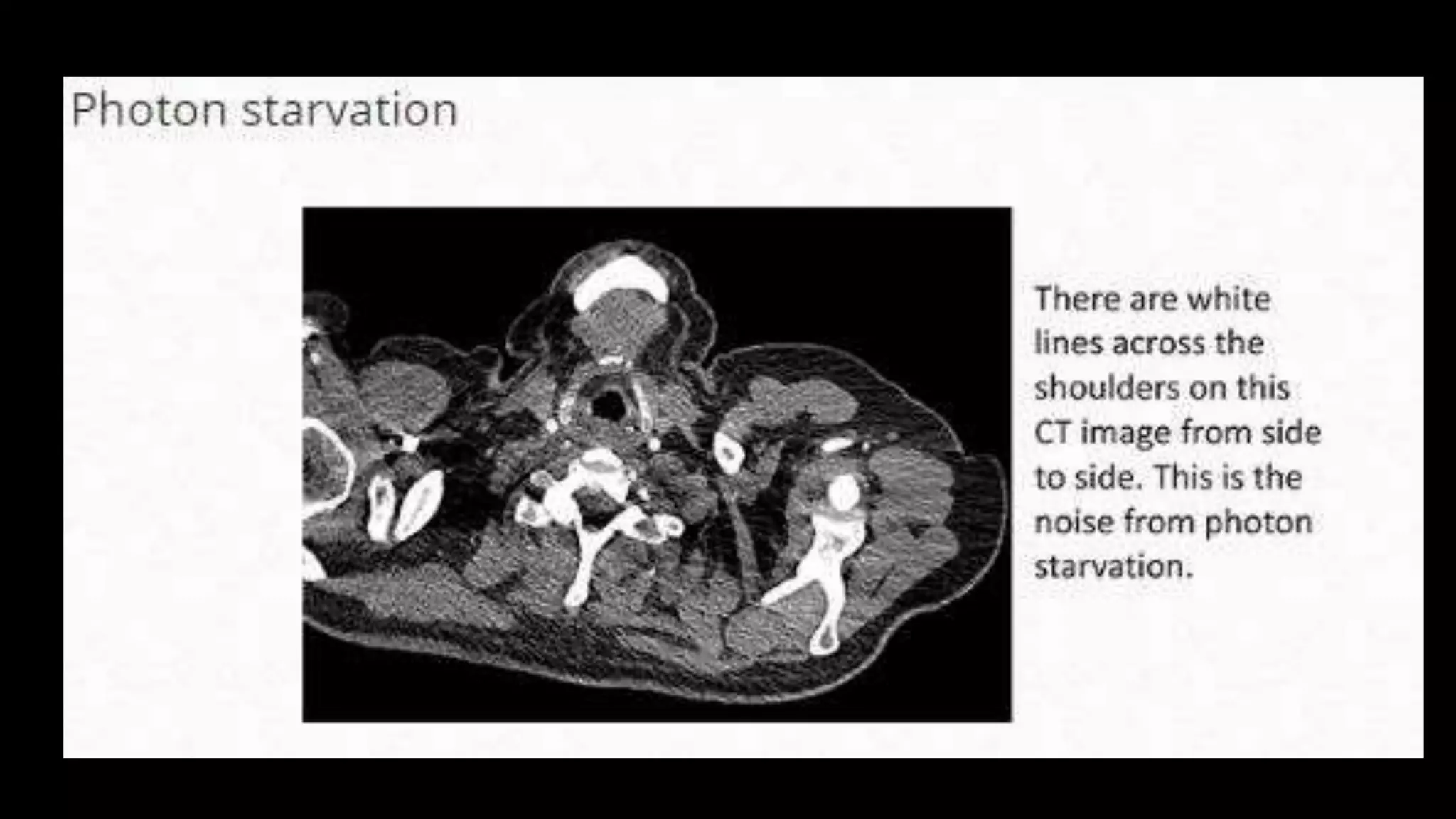 Photon starvation

There are white lines across the shoulders on this CT image from side to side. This is the noise from photon starvation.